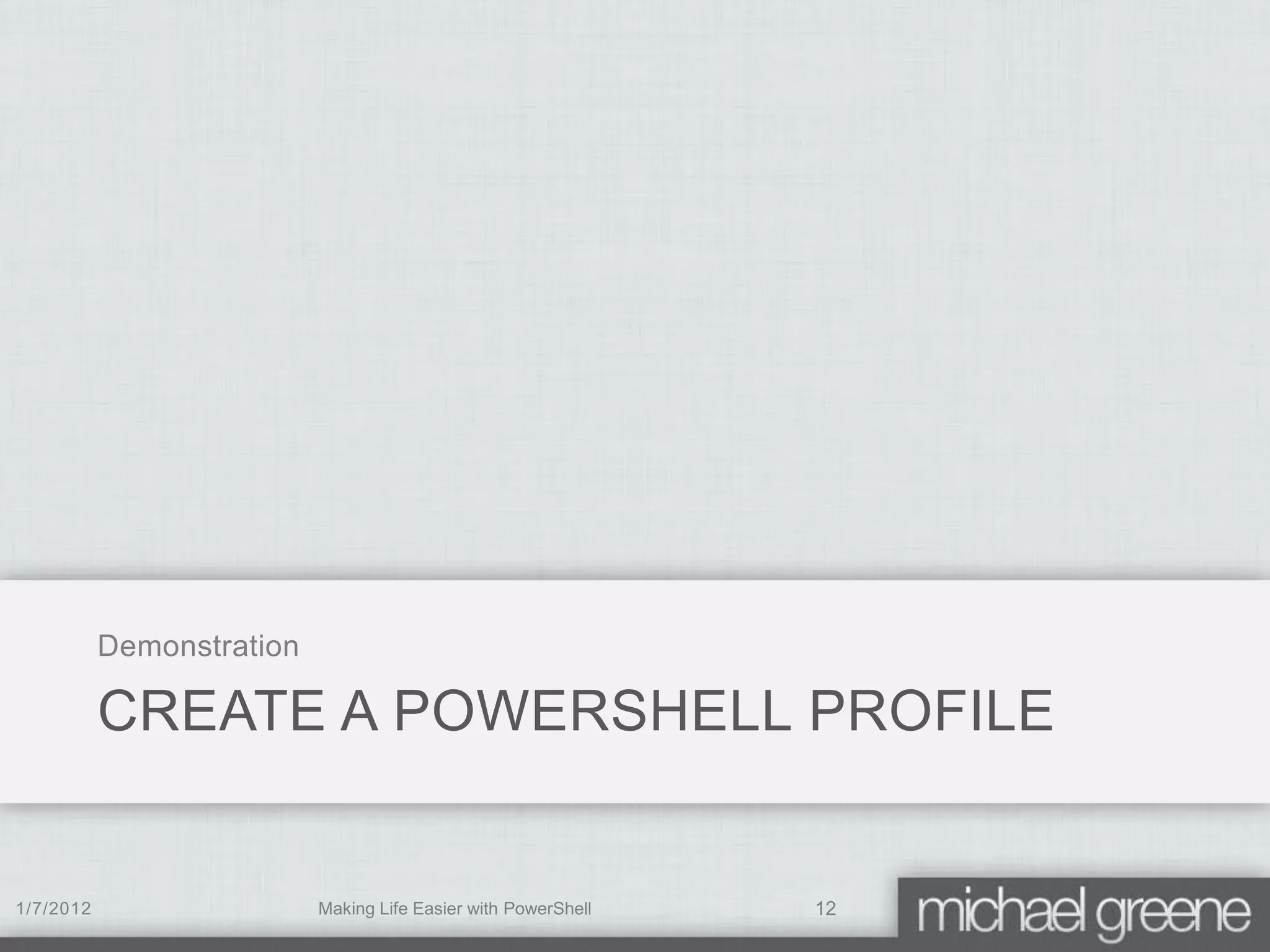 Demonstration

CREATE A POWERSHELL PROFILE

1/7/2012 Making Life Easier with PowerShell 12

michael greene